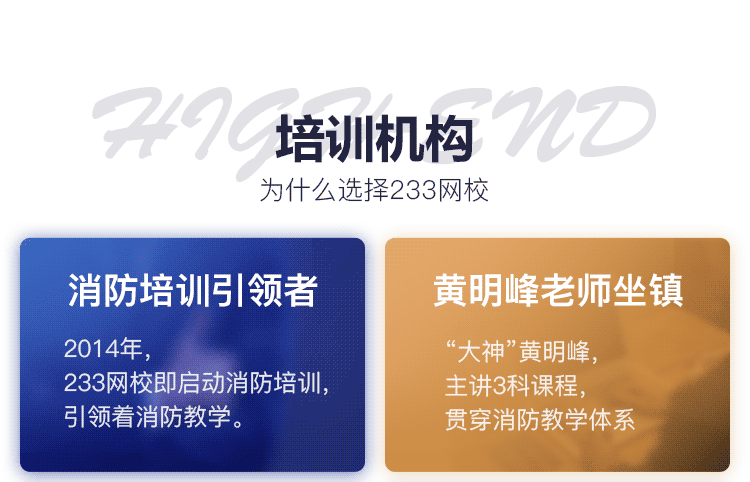 HIGH END

培训机构

为什么选择233网校

消防培训引领者

2014年，
233网校即启动消防培训，
引领着消防教学。

黄明峰老师坐镇

“大神”黄明峰，
主讲3科课程，
贯穿消防教学体系